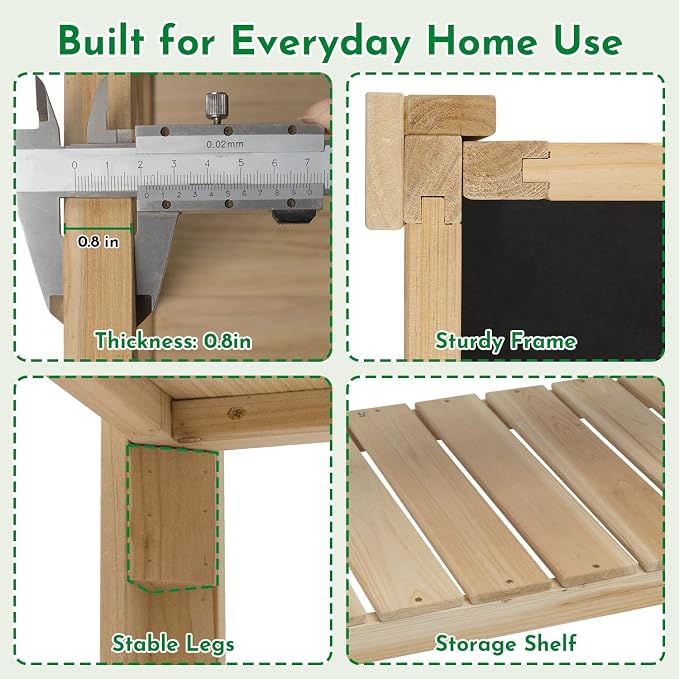 Built for Everyday Home Use

0.02mm

0 1 2 3 4 5 6 7

0 1 2 3 4 5 6 7 8 9 0

0.8 in

Thickness: 0.8in

Sturdy Frame

Stable Legs

Storage Shelf